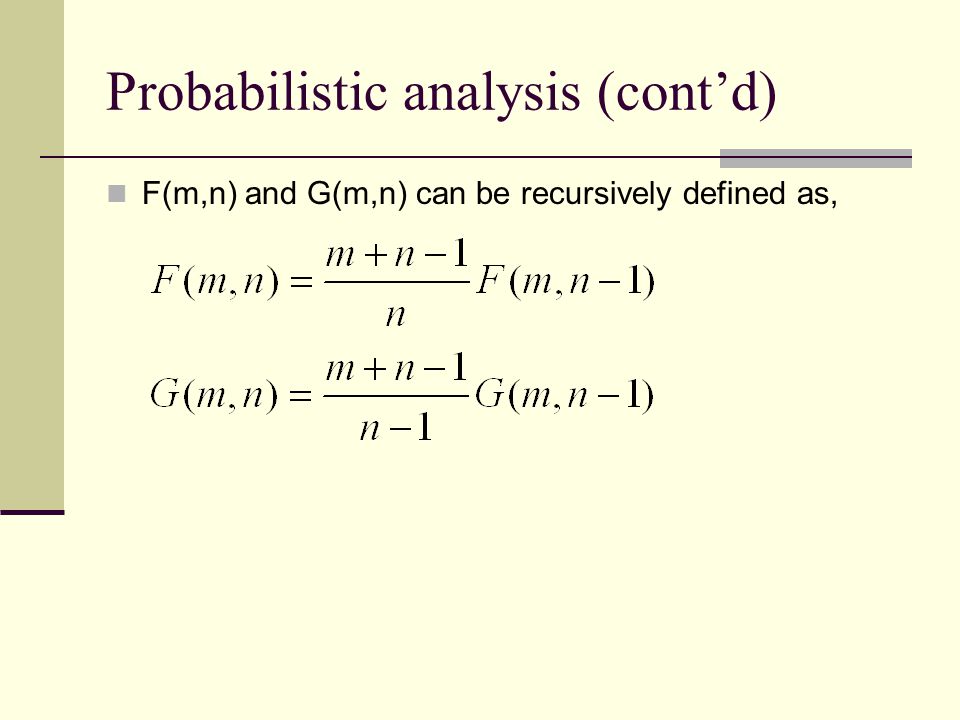 Probabilistic analysis (cont’d)

F(m,n) and G(m,n) can be recursively defined as,

$F(m,n) = \frac{m+n-1}{n} F(m,n-1)$

$G(m,n) = \frac{m+n-1}{n-1} G(m,n-1)$